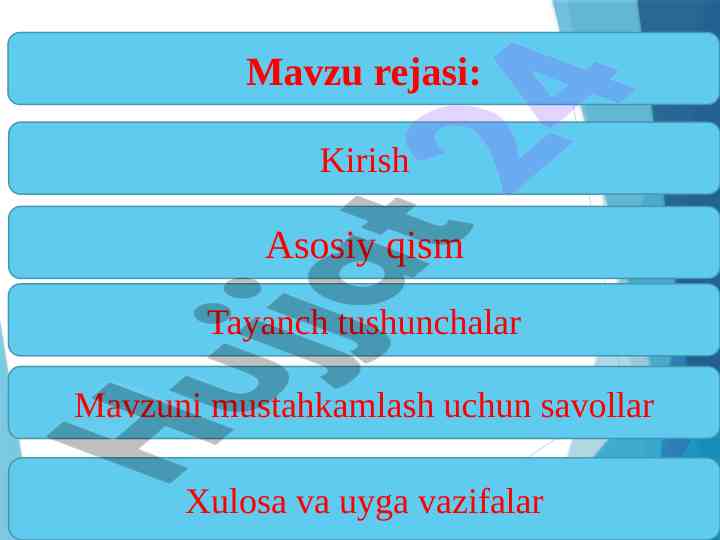 Mavzu rejasi:

Kirish

Asosiy qism

Tayanch tushunchalar

Mavzuni mustahkamlash uchun savollar

Xulosa va uyga vazifalar

Hujjat 24